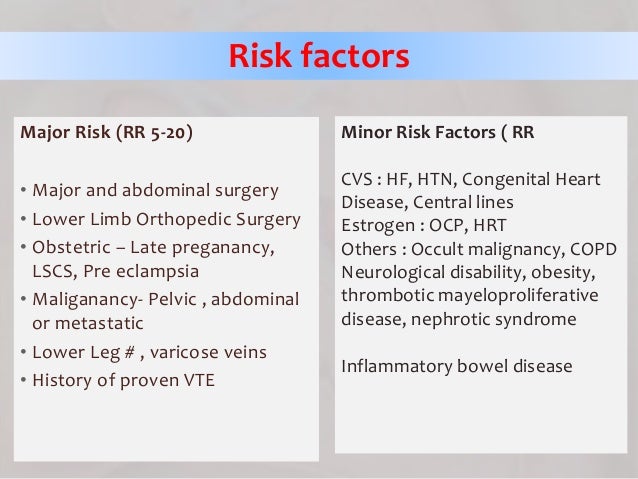 Risk factors

Major Risk (RR 5-20)

• Major and abdominal surgery
• Lower Limb Orthopedic Surgery
• Obstetric – Late preganancy, LSCS, Pre eclampsia
• Maliganancy- Pelvic , abdominal or metastatic
• Lower Leg # , varicose veins
• History of proven VTE

Minor Risk Factors ( RR

CVS : HF, HTN, Congenital Heart Disease, Central lines
Estrogen : OCP, HRT
Others : Occult malignancy, COPD
Neurological disability, obesity, thrombotic mayeloproliferative disease, nephrotic syndrome

Inflammatory bowel disease